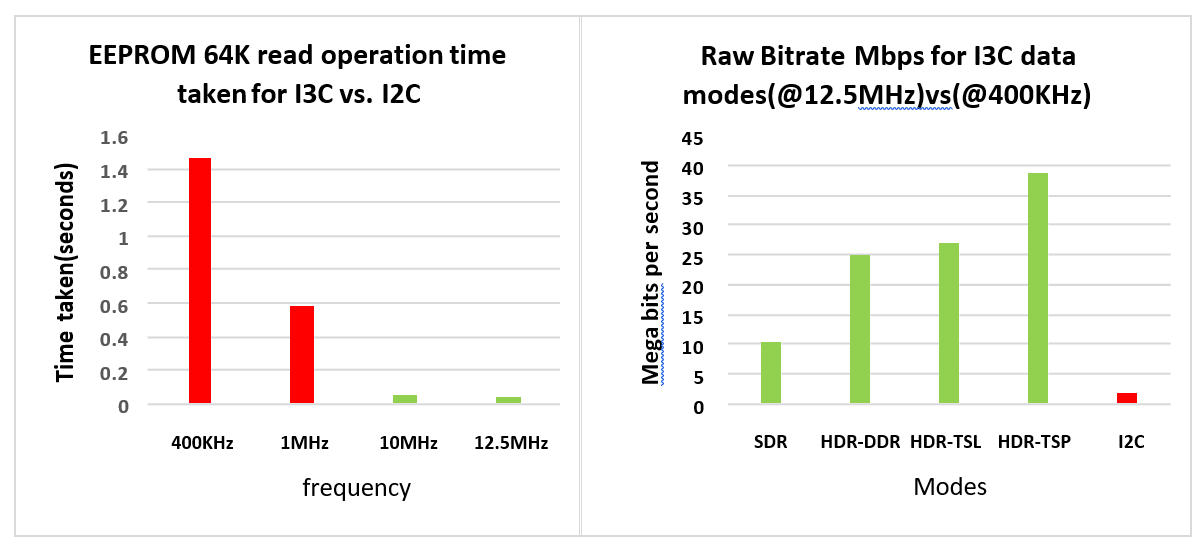 EEPROM 64K read operation time taken for I3C vs. I2C

Time taken(seconds)

1.6
1.4
1.2
1
0.8
0.6
0.4
0.2
0

400KHz
1MHz
10MHz
12.5MHz

frequency

Raw Bitrate Mbps for I3C data modes(@12.5MHz)vs(@400KHz)

Mega bits per second

45
40
35
30
25
20
15
10
5
0

SDR
HDR-DDR
HDR-TSL
HDR-TSP
I2C

Modes